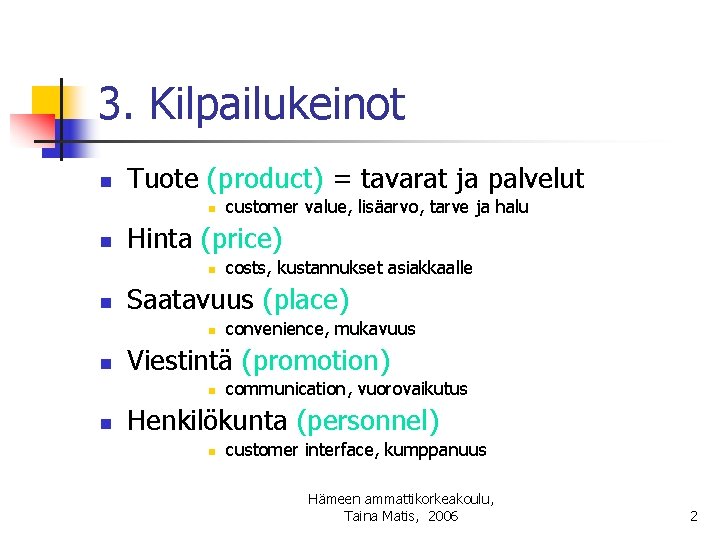 3. Kilpailukeinot

- Tuote (product) = tavarat ja palvelut
  - customer value, lisäarvo, tarve ja halu
- Hinta (price)
  - costs, kustannukset asiakkaalle
- Saatavuus (place)
  - convenience, mukavuus
- Viestintä (promotion)
  - communication, vuorovaikutus
- Henkilökunta (personnel)
  - customer interface, kumppanuus

Hämeen ammattikorkeakoulu, Taina Matis, 2006

2